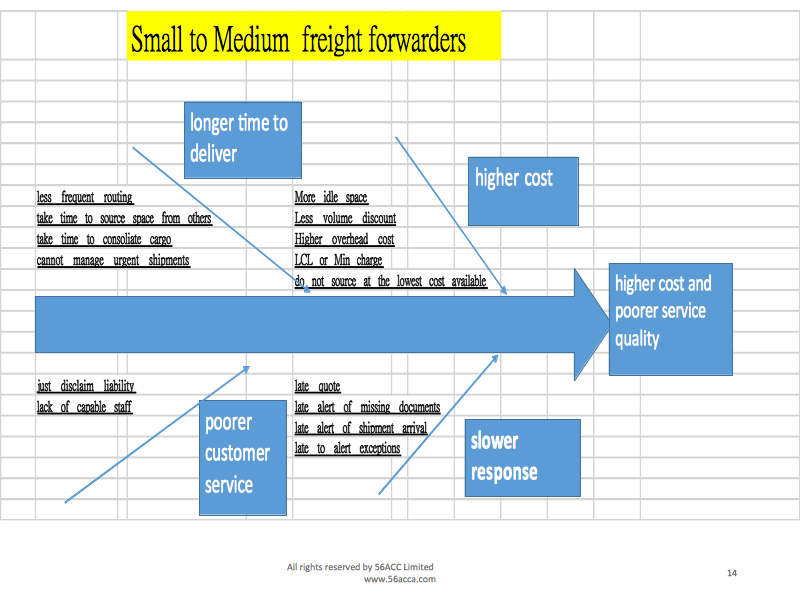 Small to Medium freight forwarders

longer time to deliver

higher cost

less frequent routing
take time to source space from others
take time to consoliate cargo
cannot manage urgent shipments

More idle space
Less volume discount
Higher overhead cost
LCL or Min charge
do not source at the lowest cost available

higher cost and poorer service quality

just disclaim liability
lack of capable staff

late quote
late alert of missing documents
late alert of shipment arrival
late to alert exceptions

poorer customer service

slower response

All rights reserved by 56ACC Limited
www.56acca.com

14